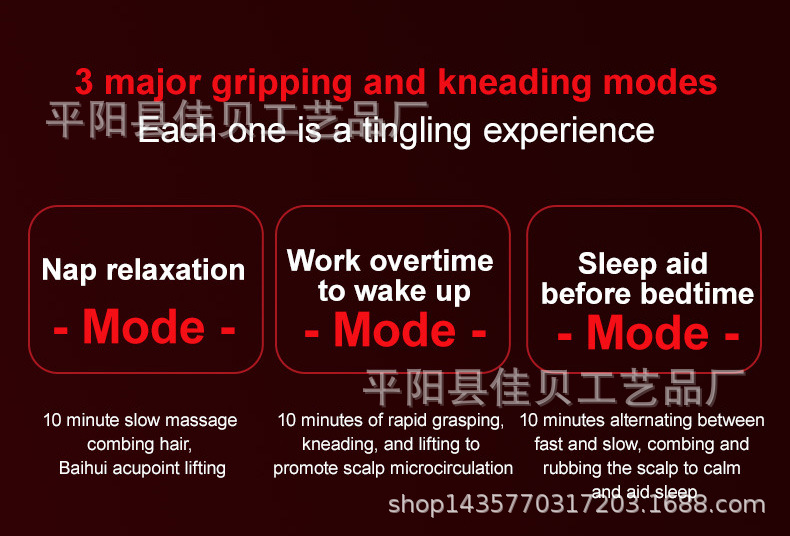 3 major gripping and kneading modes

平阳县佳贝工艺品厂

Each one is a tingling experience

Nap relaxation

- Mode -

Work overtime to wake up

- Mode -

Sleep aid before bedtime

- Mode -

平阳县佳贝工艺品厂

10 minute slow massage combing hair, Baihui acupoint lifting

10 minutes of rapid grasping, kneading, and lifting to promote scalp microcirculation

10 minutes alternating between fast and slow, combing and rubbing the scalp to calm and aid sleep

shop1435770317203.1688.com